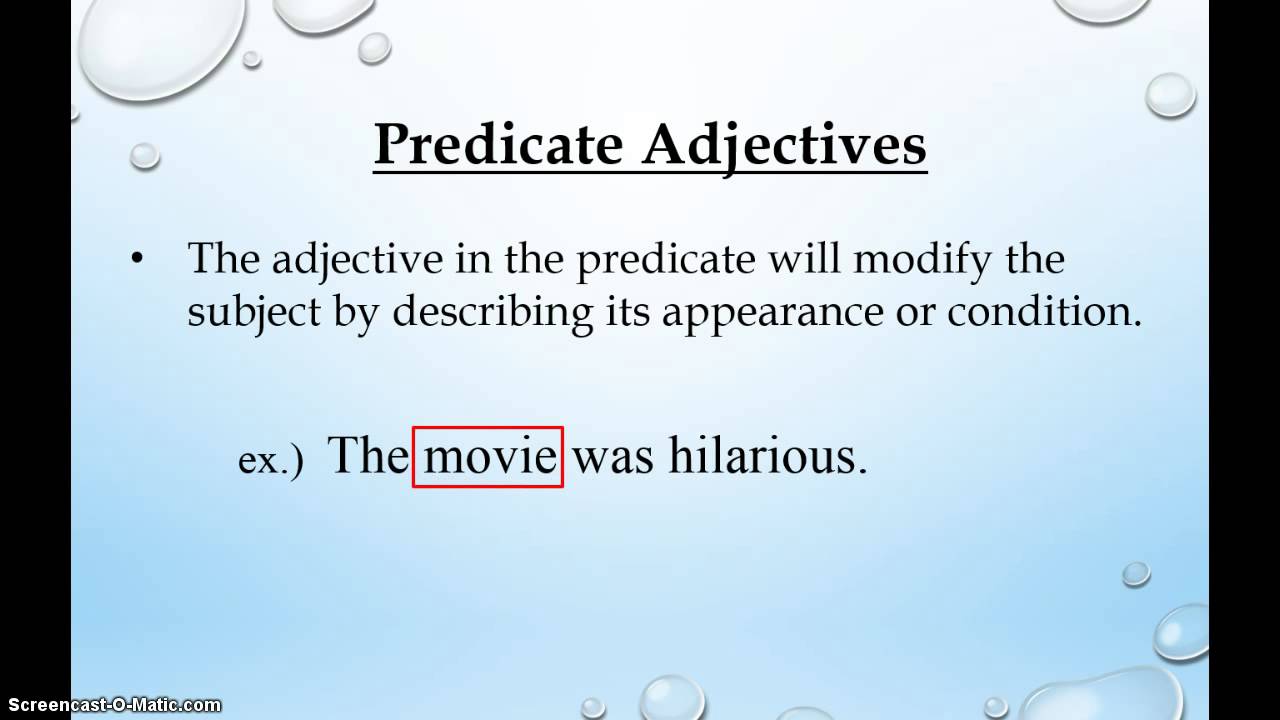 Predicate Adjectives

• The adjective in the predicate will modify the subject by describing its appearance or condition.

ex.) The movie was hilarious.

Screencast-O-Matic.com